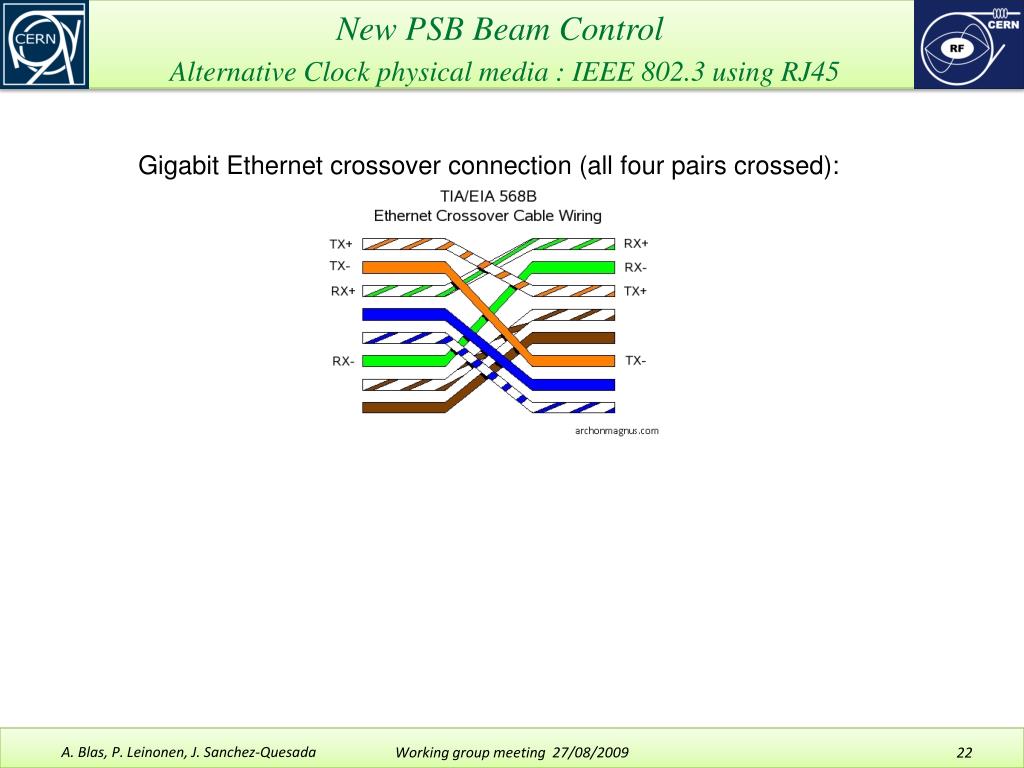 CERN

New PSB Beam Control

Alternative Clock physical media : IEEE 802.3 using RJ45

CERN

RF

Gigabit Ethernet crossover connection (all four pairs crossed):

TIA/EIA 568B
Ethernet Crossover Cable Wiring

TX+
TX-
RX+
RX-

RX+
RX-
TX+
TX-

archonmagnus.com

A. Blas, P. Leinonen, J. Sanchez-Quesada

Working group meeting 27/08/2009

22